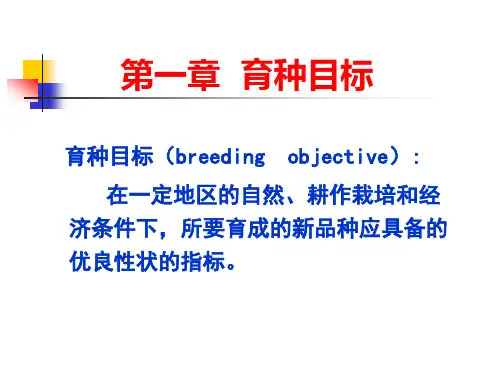 第一章 育种目标

育种目标（breeding objective）：

在一定地区的自然、耕作栽培和经济条件下，所要育成的新品种应具备的优良性状的指标。